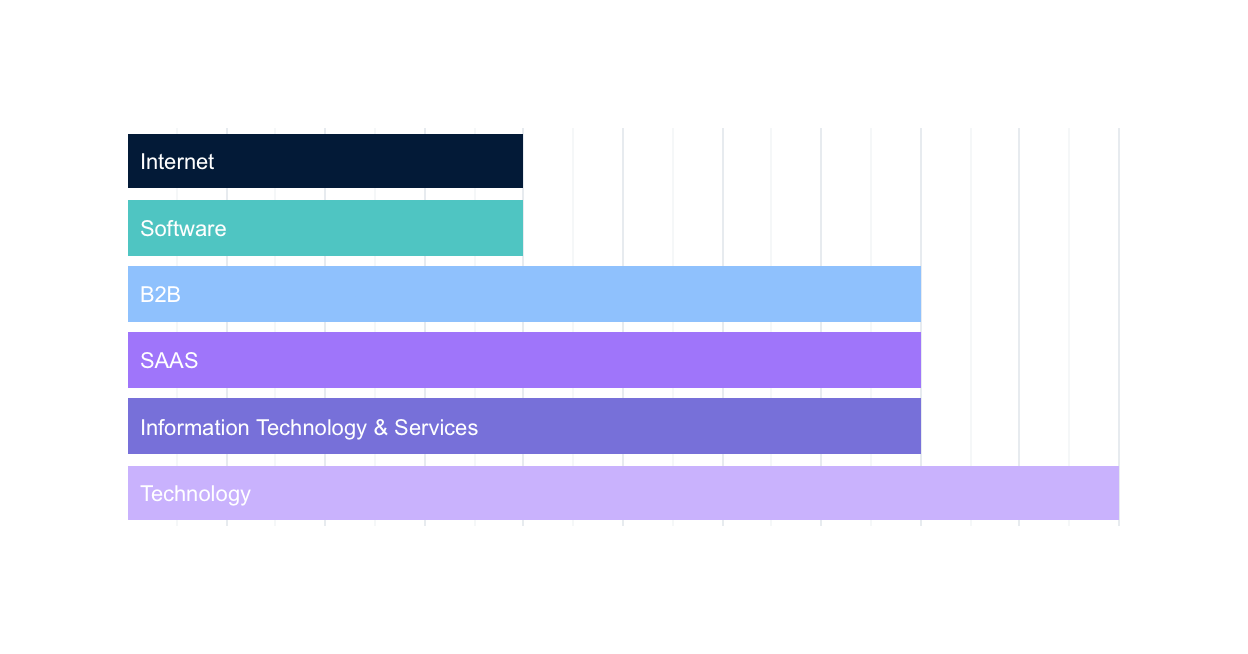 Internet
Software
B2B
SAAS
Information Technology & Services
Technology